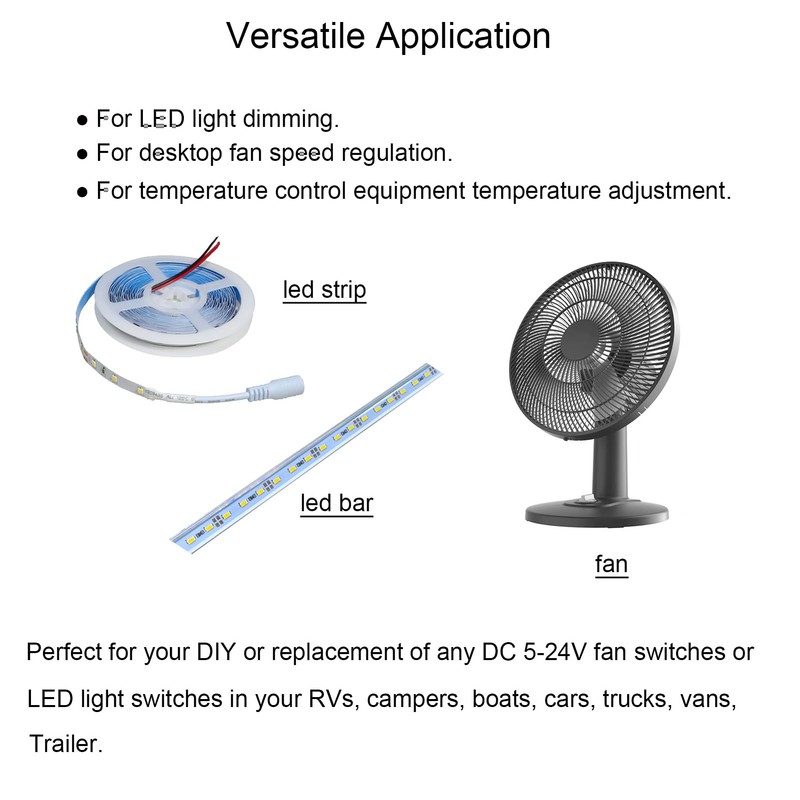 Versatile Application

● For LED light dimming.
● For desktop fan speed regulation.
● For temperature control equipment temperature adjustment.

led strip

led bar

fan

Perfect for your DIY or replacement of any DC 5-24V fan switches or LED light switches in your RVs, campers, boats, cars, trucks, vans, Trailer.